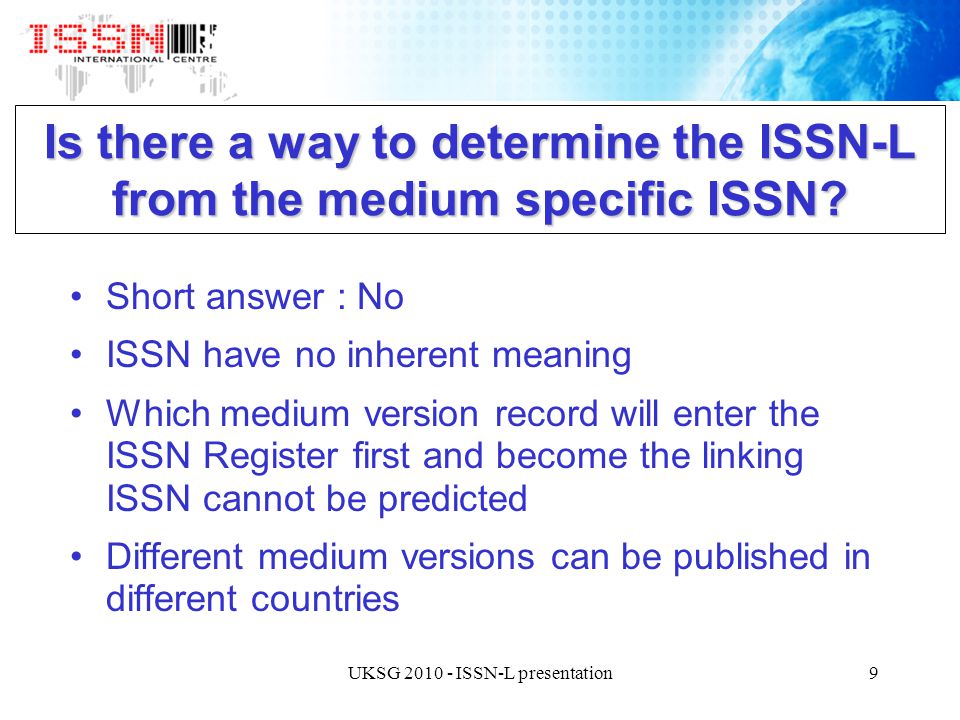 ISSN
INTERNATIONAL CENTRE

Is there a way to determine the ISSN-L from the medium specific ISSN?

• Short answer : No
• ISSN have no inherent meaning
• Which medium version record will enter the ISSN Register first and become the linking ISSN cannot be predicted
• Different medium versions can be published in different countries

UKSG 2010 - ISSN-L presentation

9